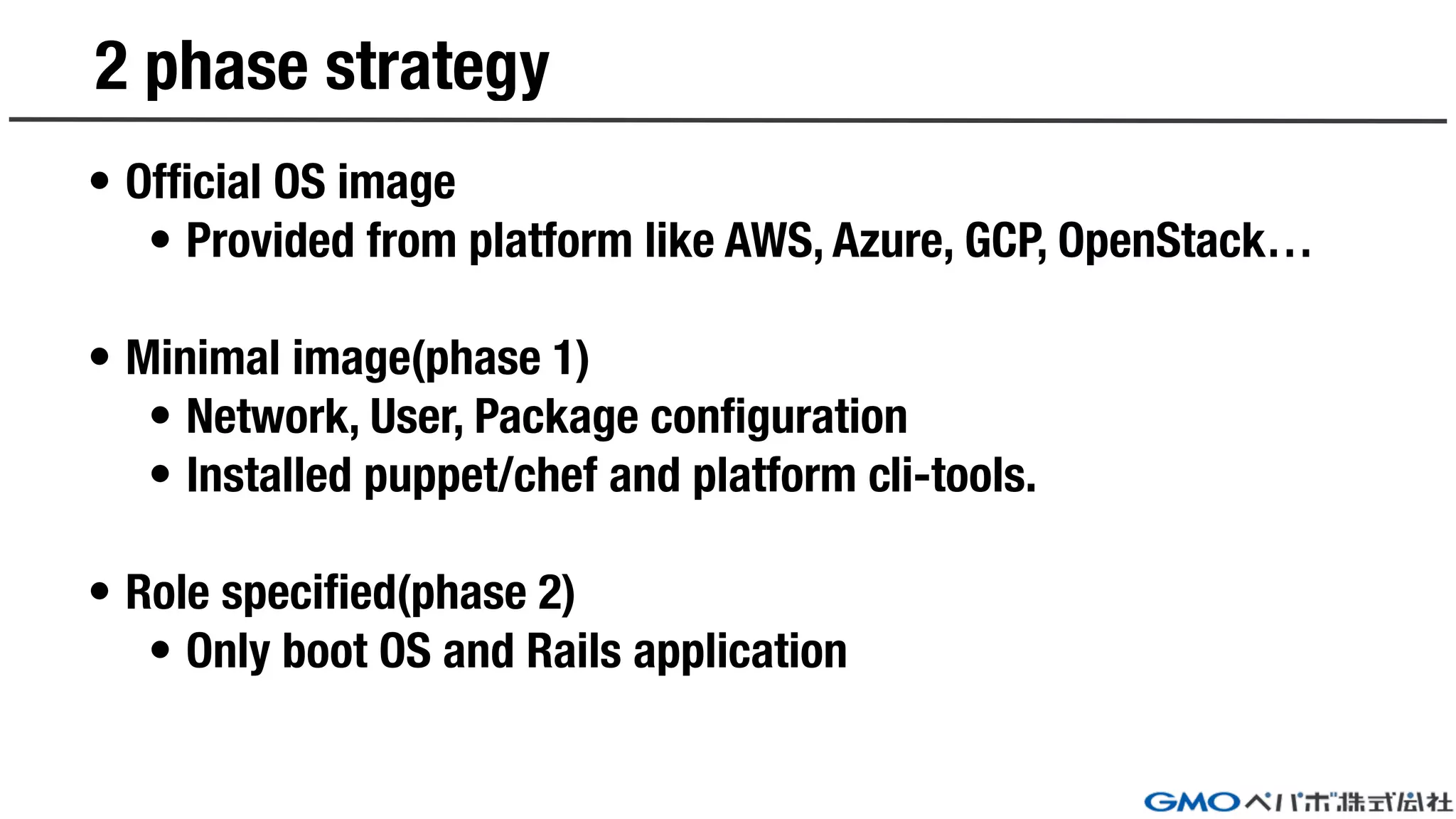 2 phase strategy

• Official OS image
  • Provided from platform like AWS, Azure, GCP, OpenStack…

• Minimal image(phase 1)
  • Network, User, Package configuration
  • Installed puppet/chef and platform cli-tools.

• Role specified(phase 2)
  • Only boot OS and Rails application

GMOペパボ株式会社